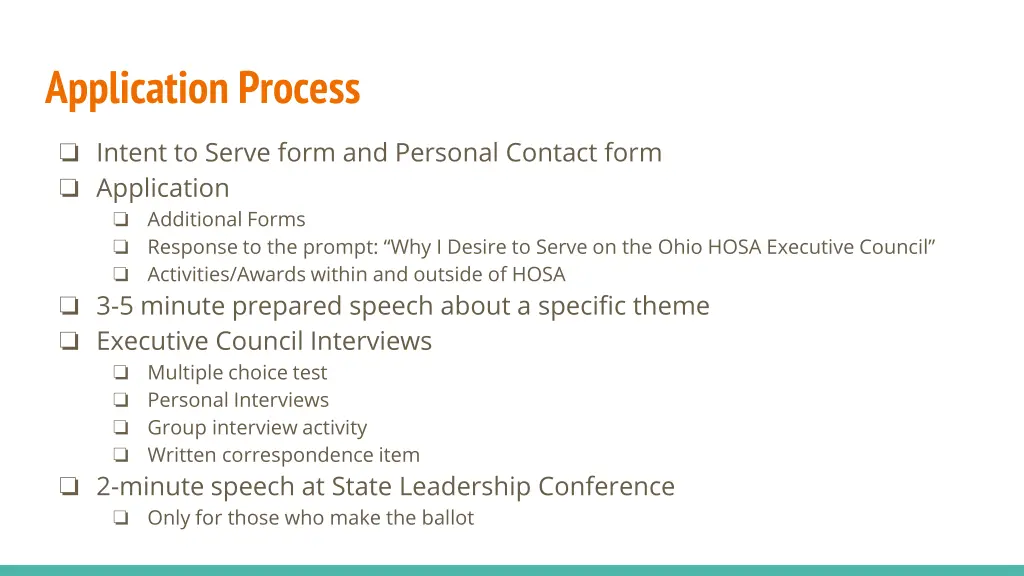 Application Process

❏ Intent to Serve form and Personal Contact form
❏ Application
❏ Additional Forms
❏ Response to the prompt: “Why I Desire to Serve on the Ohio HOSA Executive Council”
❏ Activities/Awards within and outside of HOSA
❏ 3-5 minute prepared speech about a specific theme
❏ Executive Council Interviews
❏ Multiple choice test
❏ Personal Interviews
❏ Group interview activity
❏ Written correspondence item
❏ 2-minute speech at State Leadership Conference
❏ Only for those who make the ballot